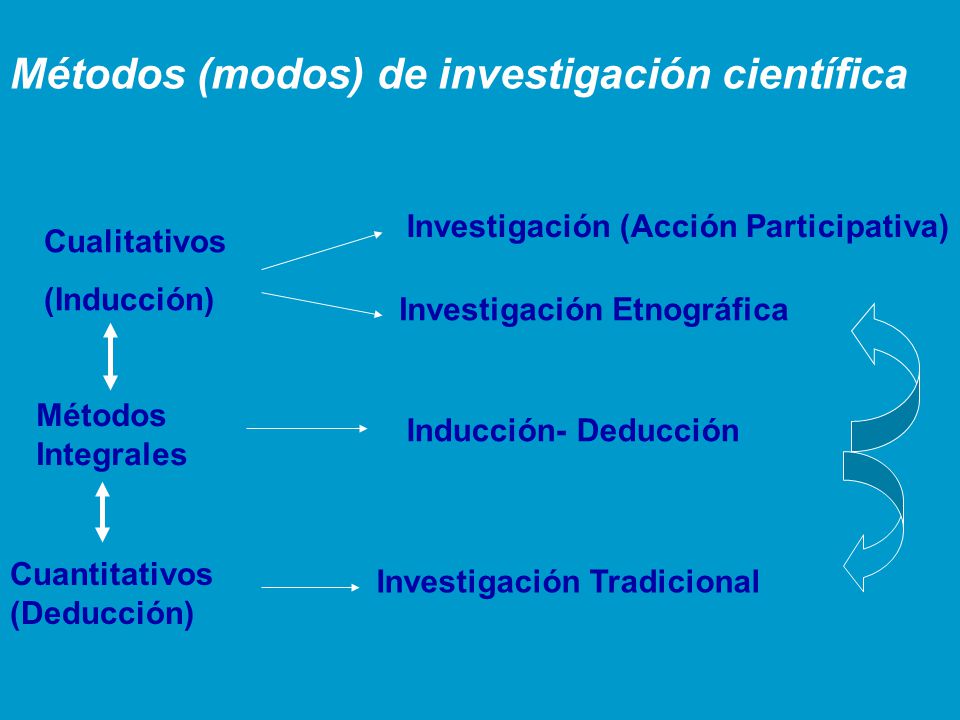 Métodos (modos) de investigación científica

Cualitativos

(Inducción)

Investigación (Acción Participativa)

Investigación Etnográfica

Métodos Integrales

Inducción- Deducción

Cuantitativos (Deducción)

Investigación Tradicional